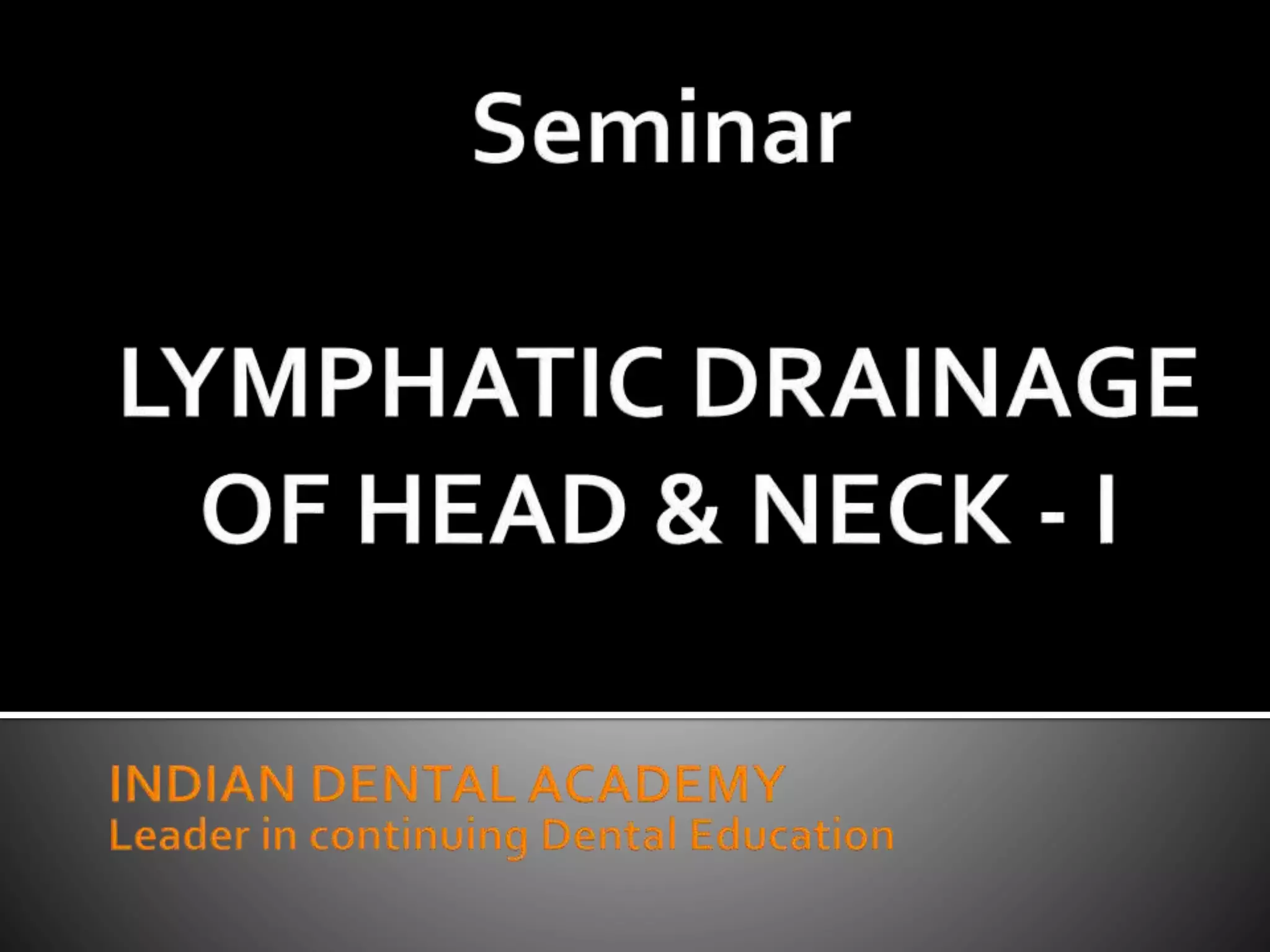 Seminar

LYMPHATIC DRAINAGE OF HEAD & NECK - I

INDIAN DENTAL ACADEMY
Leader in continuing Dental Education